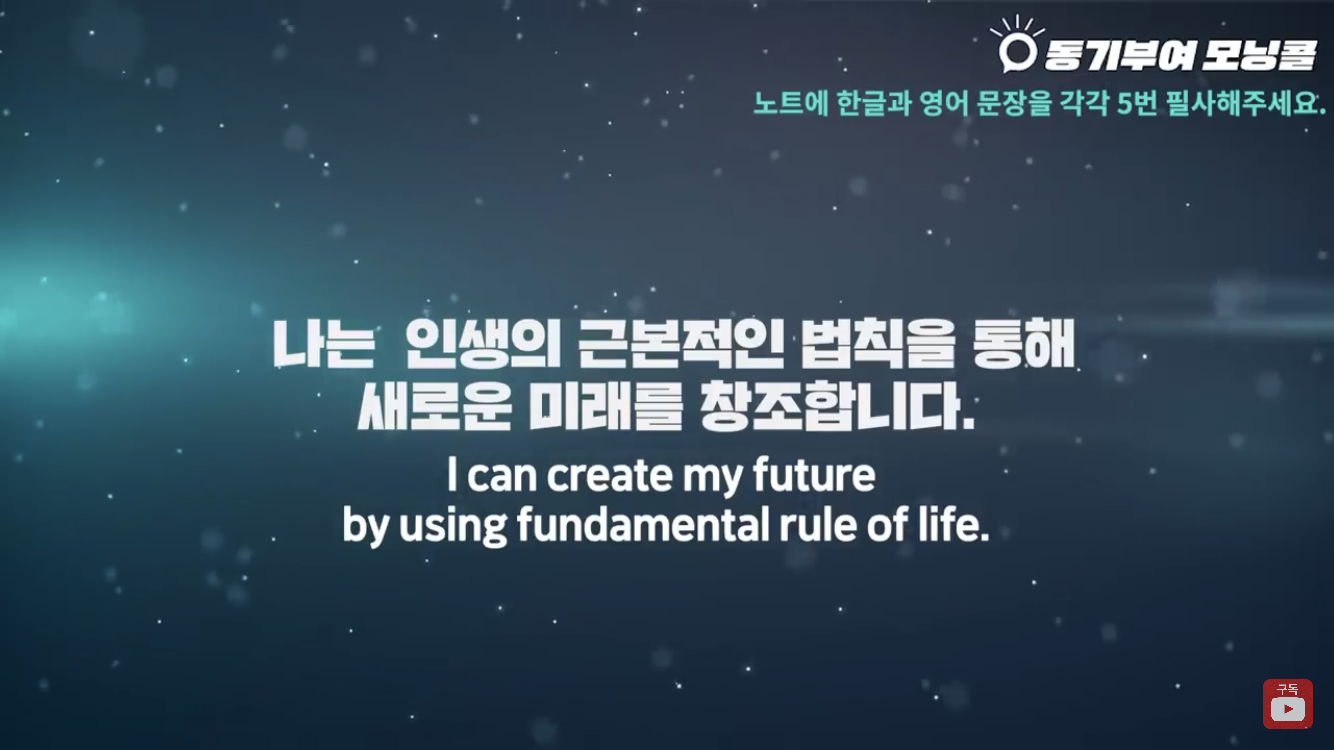 동기부여 모닝콜

노트에 한글과 영어 문장을 각각 5번 필사해주세요.

나는 인생의 근본적인 법칙을 통해 새로운 미래를 창조합니다.

I can create my future by using fundamental rule of life.

구독